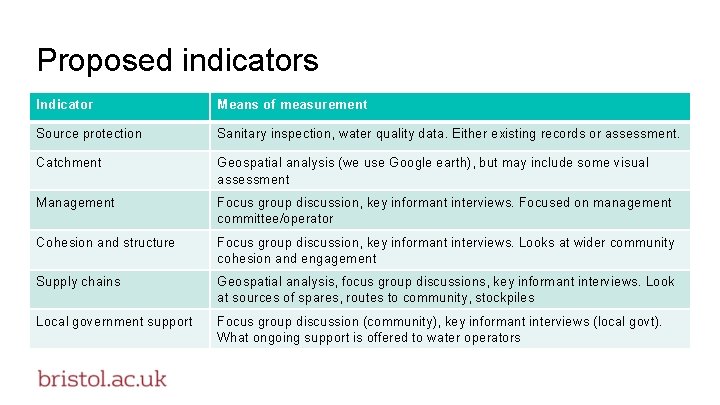 Proposed indicators

| Indicator | Means of measurement |
|---|---|
| Source protection | Sanitary inspection, water quality data. Either existing records or assessment. |
| Catchment | Geospatial analysis (we use Google earth), but may include some visual assessment |
| Management | Focus group discussion, key informant interviews. Focused on management committee/operator |
| Cohesion and structure | Focus group discussion, key informant interviews. Looks at wider community cohesion and engagement |
| Supply chains | Geospatial analysis, focus group discussions, key informant interviews. Look at sources of spares, routes to community, stockpiles |
| Local government support | Focus group discussion (community), key informant interviews (local govt). What ongoing support is offered to water operators |

bristol.ac.uk